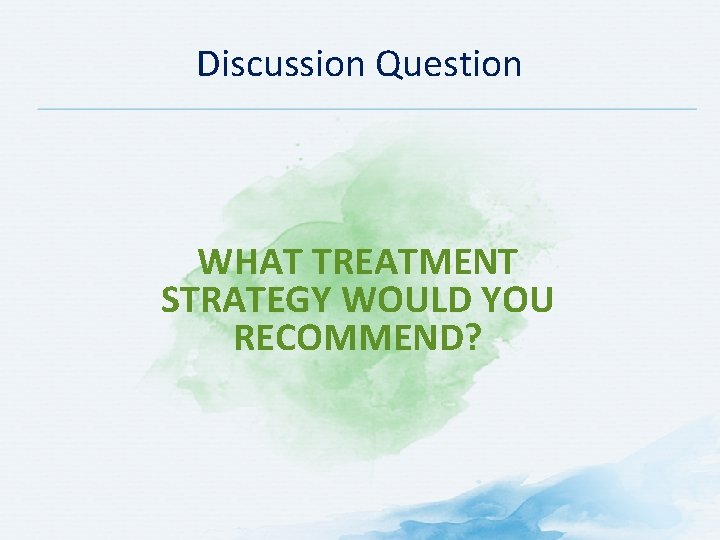 Discussion Question

WHAT TREATMENT STRATEGY WOULD YOU RECOMMEND?